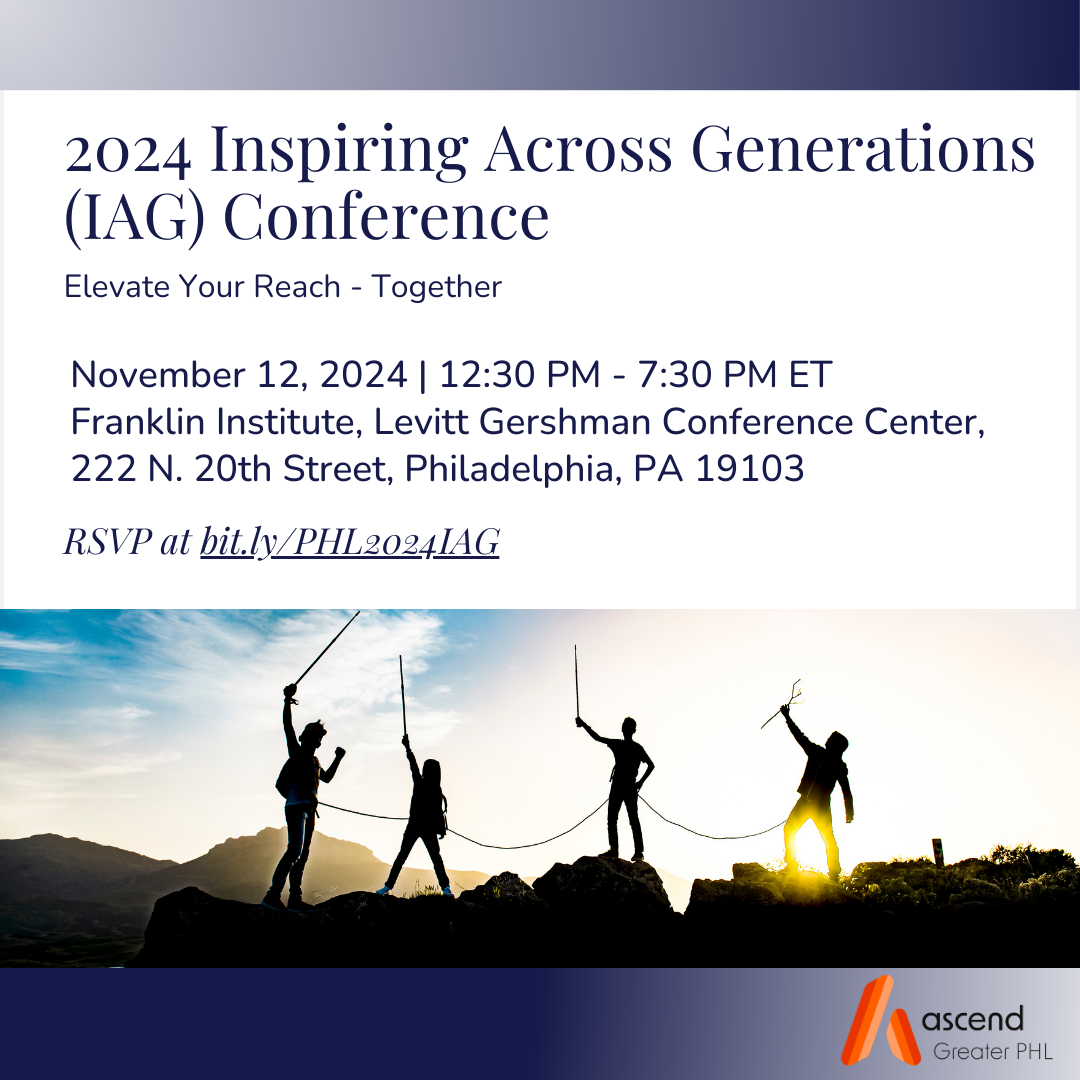 2024 Inspiring Across Generations (IAG) Conference

Elevate Your Reach - Together

November 12, 2024 | 12:30 PM - 7:30 PM ET
Franklin Institute, Levitt Gershman Conference Center,
222 N. 20th Street, Philadelphia, PA 19103

RSVP at bit.ly/PHL2024IAG

ascend
Greater PHL